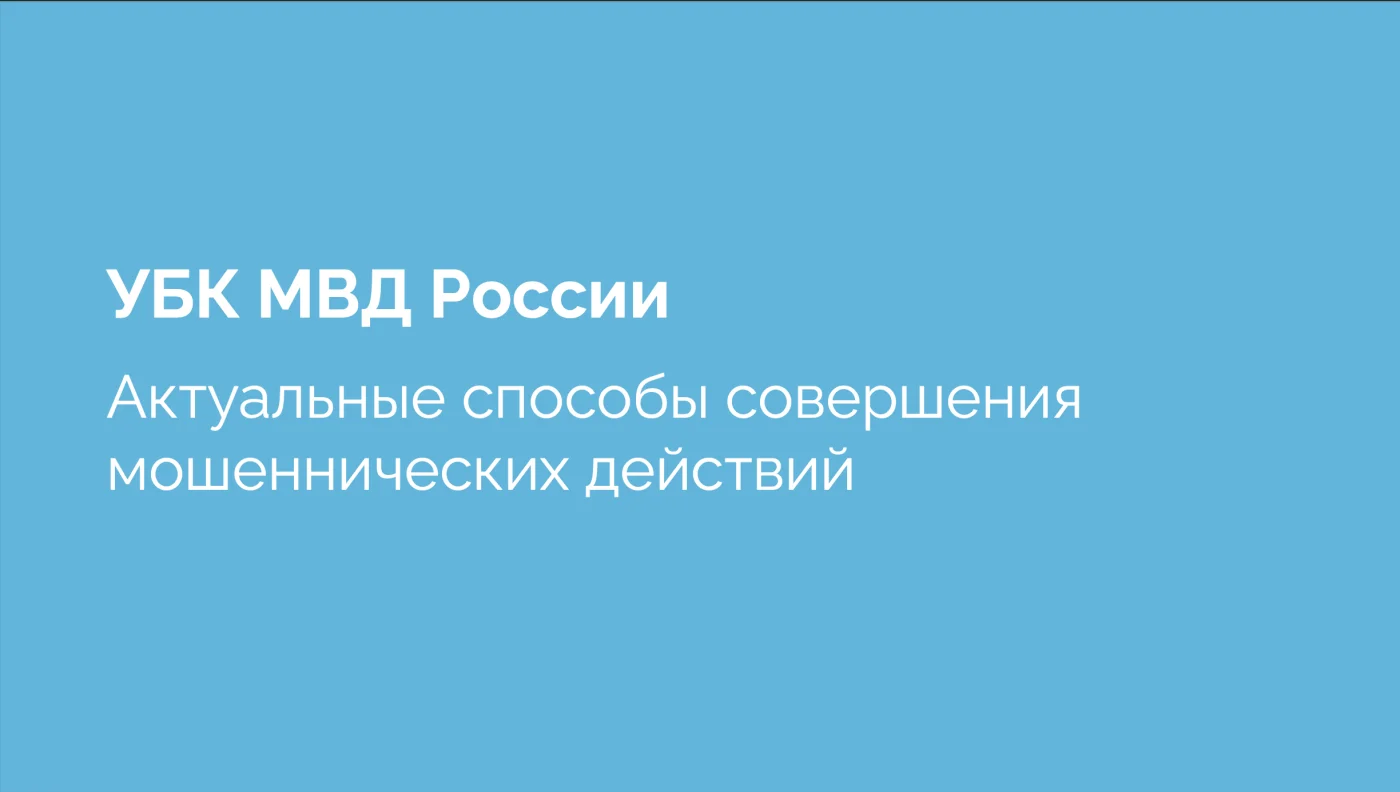 УБК МВД России

Актуальные способы совершения мошеннических действий